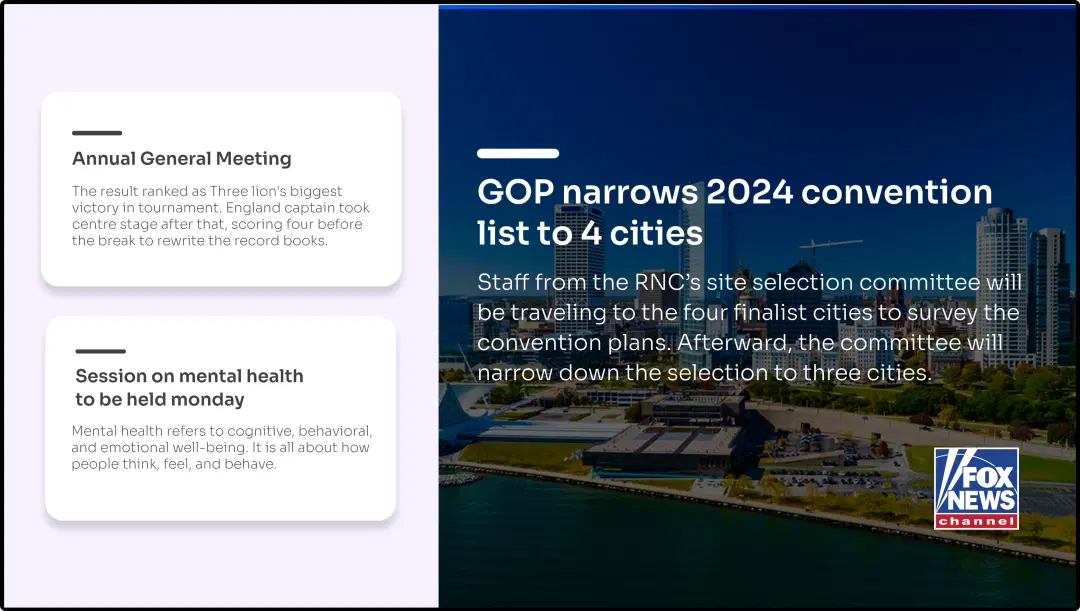 Annual General Meeting

The result ranked as Three lion's biggest victory in tournament. England captain took centre stage after that, scoring four before the break to rewrite the record books.

Session on mental health to be held monday

Mental health refers to cognitive, behavioral, and emotional well-being. It is all about how people think, feel, and behave.

GOP narrows 2024 convention list to 4 cities

Staff from the RNC's site selection committee will be traveling to the four finalist cities to survey the convention plans. Afterward, the committee will narrow down the selection to three cities.

FOX NEWS channel